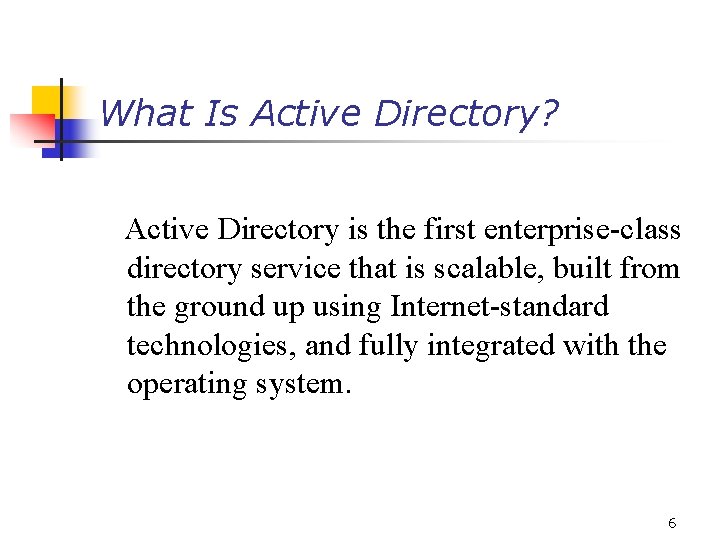 What Is Active Directory?

Active Directory is the first enterprise-class directory service that is scalable, built from the ground up using Internet-standard technologies, and fully integrated with the operating system.

6